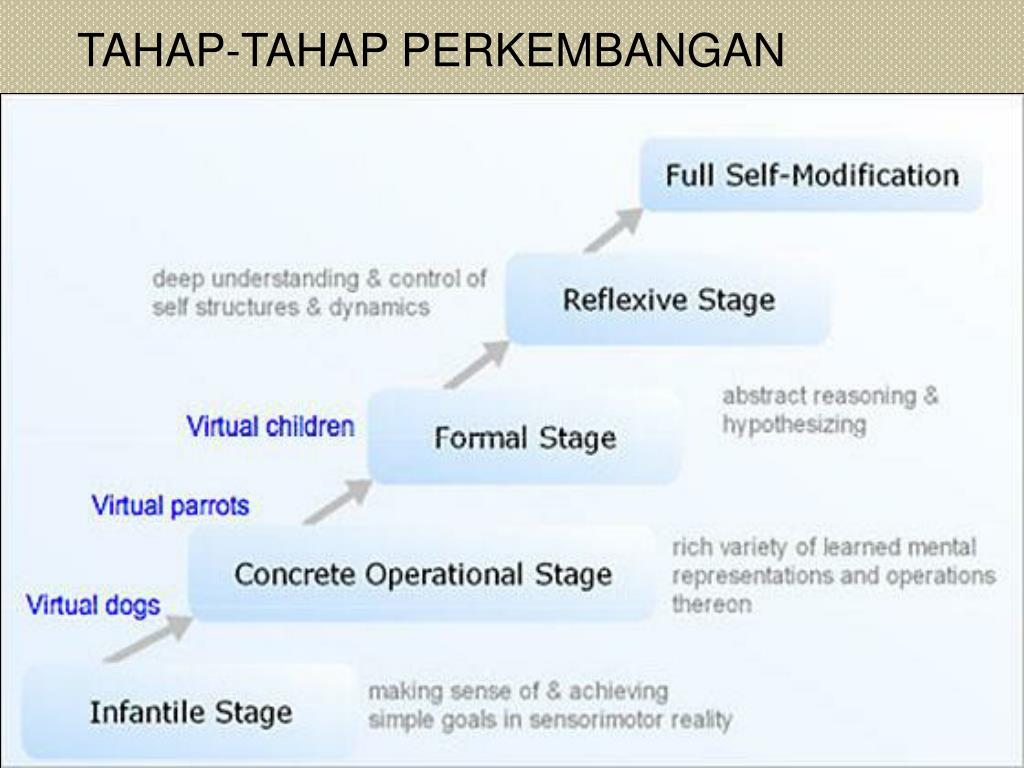 TAHAP-TAHAP PERKEMBANGAN

Full Self-Modification

deep understanding & control of self structures & dynamics

Reflexive Stage

Virtual children

Formal Stage

abstract reasoning & hypothesizing

Virtual parrots

Concrete Operational Stage

rich variety of learned mental representations and operations thereon

Virtual dogs

Infantile Stage

making sense of & achieving simple goals in sensorimotor reality